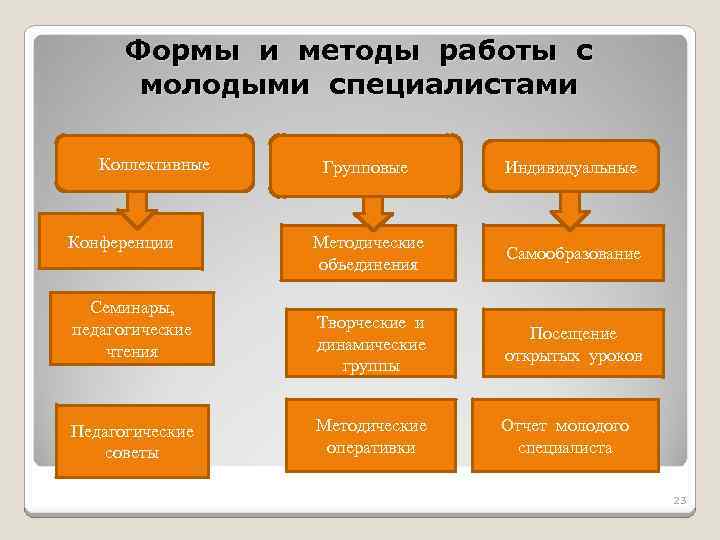 Формы и методы работы с молодыми специалистами

Коллективные

Конференции

Семинары, педагогические чтения

Педагогические советы

Групповые

Методические объединения

Творческие и динамические группы

Методические оперативки

Индивидуальные

Самообразование

Посещение открытых уроков

Отчет молодого специалиста

23